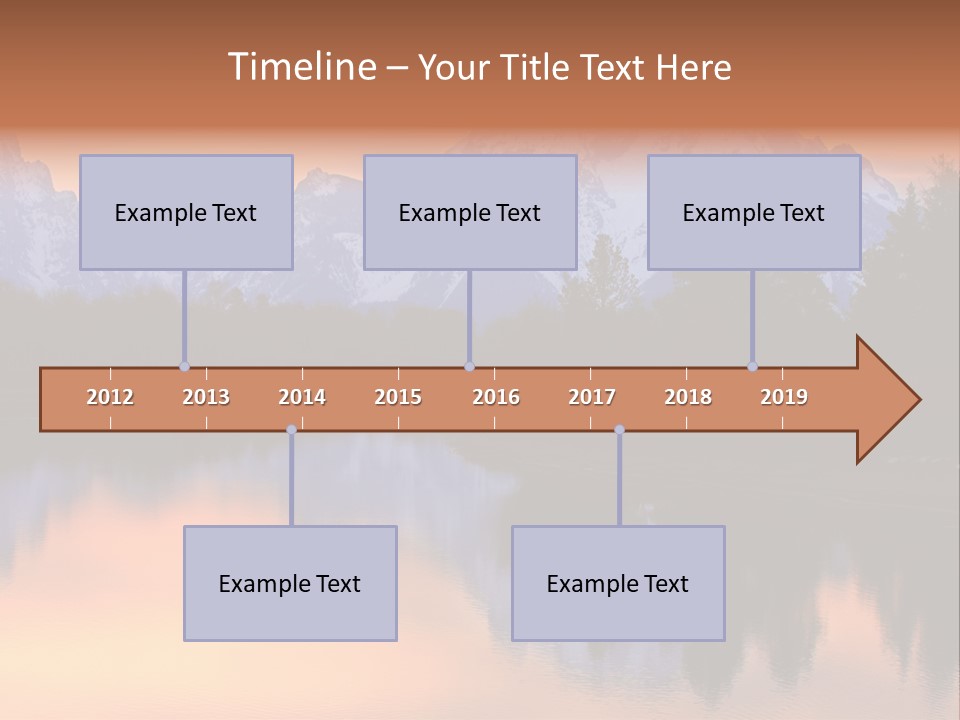 Timeline – Your Title Text Here

Example Text

Example Text

Example Text

2012 2013 2014 2015 2016 2017 2018 2019

Example Text

Example Text